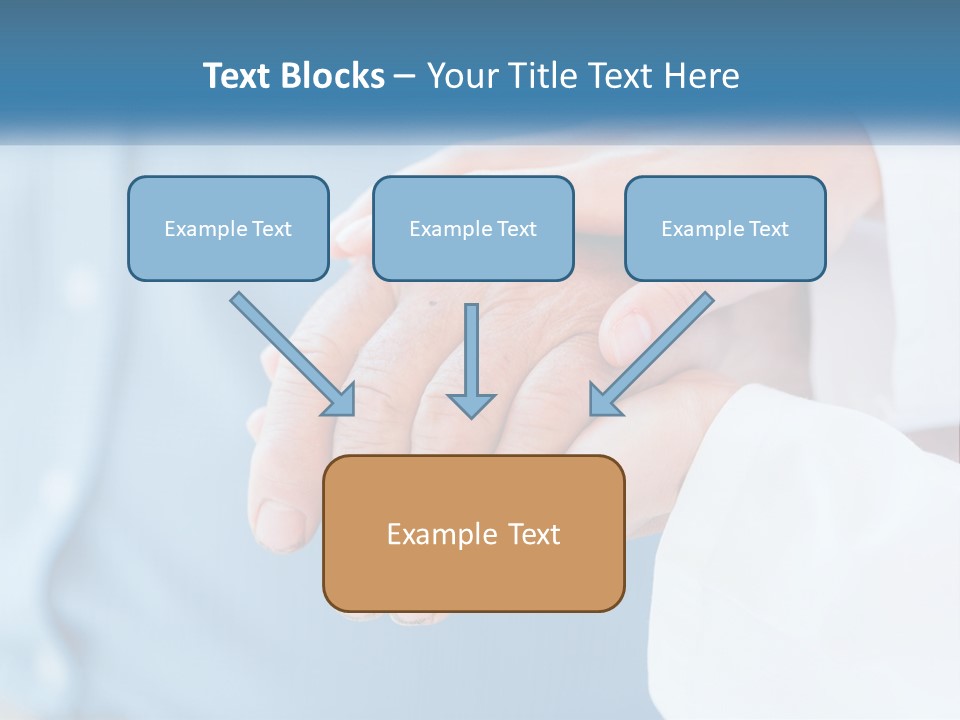 Text Blocks – Your Title Text Here

Example Text

Example Text

Example Text

Example Text